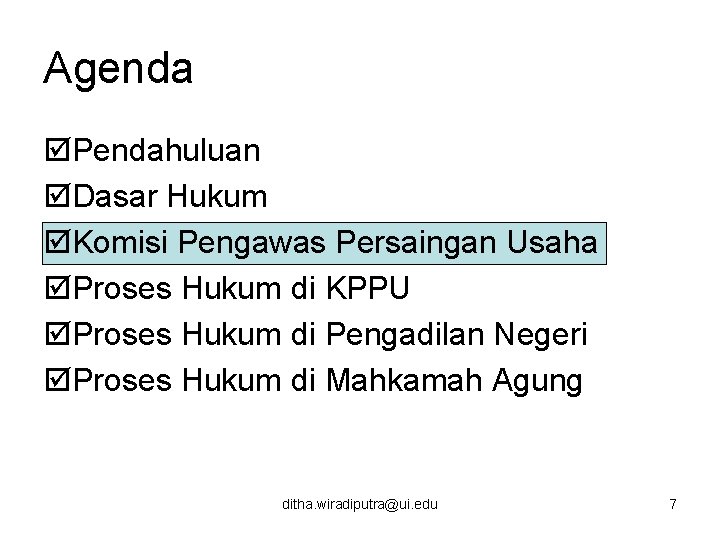 Agenda

☑Pendahuluan
☑Dasar Hukum
☑Komisi Pengawas Persaingan Usaha
☑Proses Hukum di KPPU
☑Proses Hukum di Pengadilan Negeri
☑Proses Hukum di Mahkamah Agung

ditha.wiradiputra@ui.edu

7